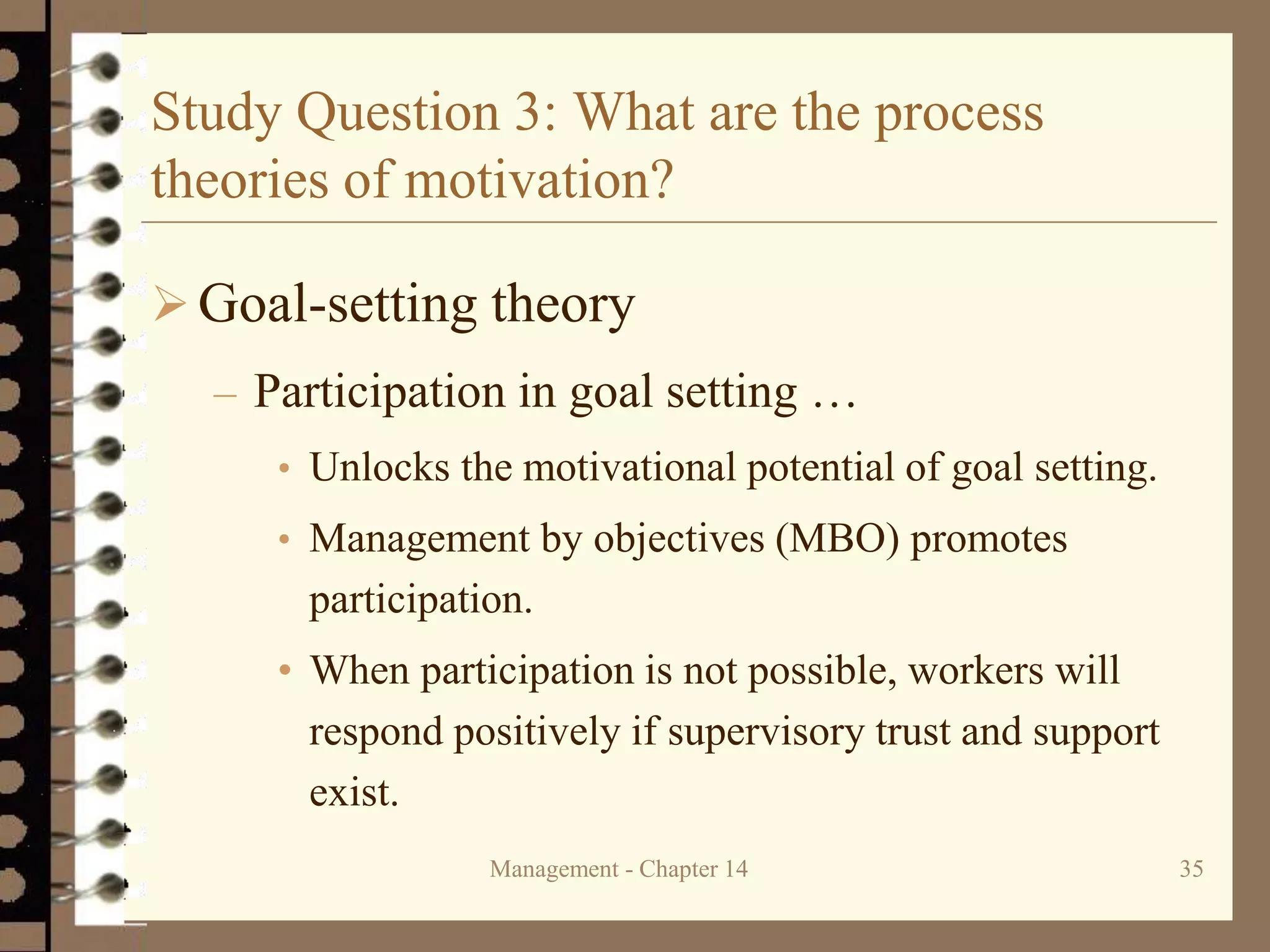 Study Question 3: What are the process theories of motivation?

➢ Goal-setting theory

– Participation in goal setting …

• Unlocks the motivational potential of goal setting.

• Management by objectives (MBO) promotes participation.

• When participation is not possible, workers will respond positively if supervisory trust and support exist.

Management - Chapter 14

35